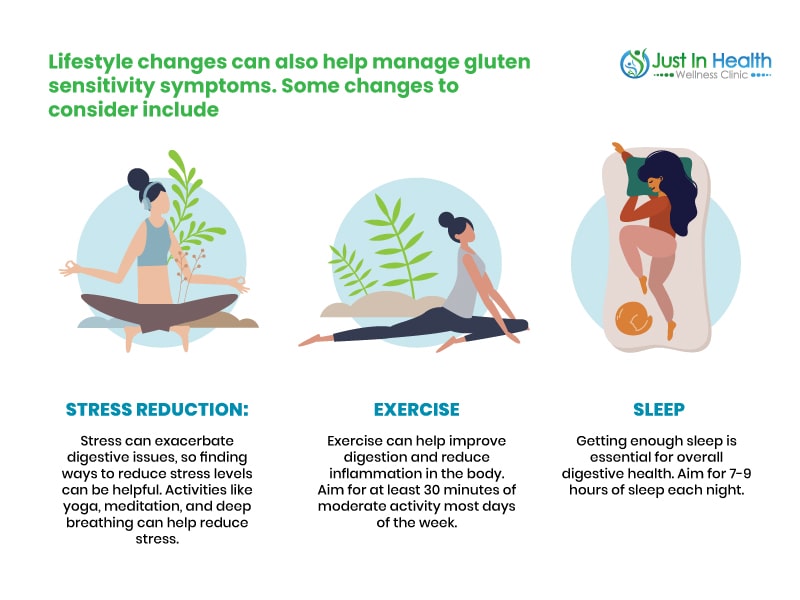 Lifestyle changes can also help manage gluten sensitivity symptoms. Some changes to consider include

Just In Health
Wellness Clinic

STRESS REDUCTION:

Stress can exacerbate digestive issues, so finding ways to reduce stress levels can be helpful. Activities like yoga, meditation, and deep breathing can help reduce stress.

EXERCISE

Exercise can help improve digestion and reduce inflammation in the body. Aim for at least 30 minutes of moderate activity most days of the week.

SLEEP

Getting enough sleep is essential for overall digestive health. Aim for 7-9 hours of sleep each night.